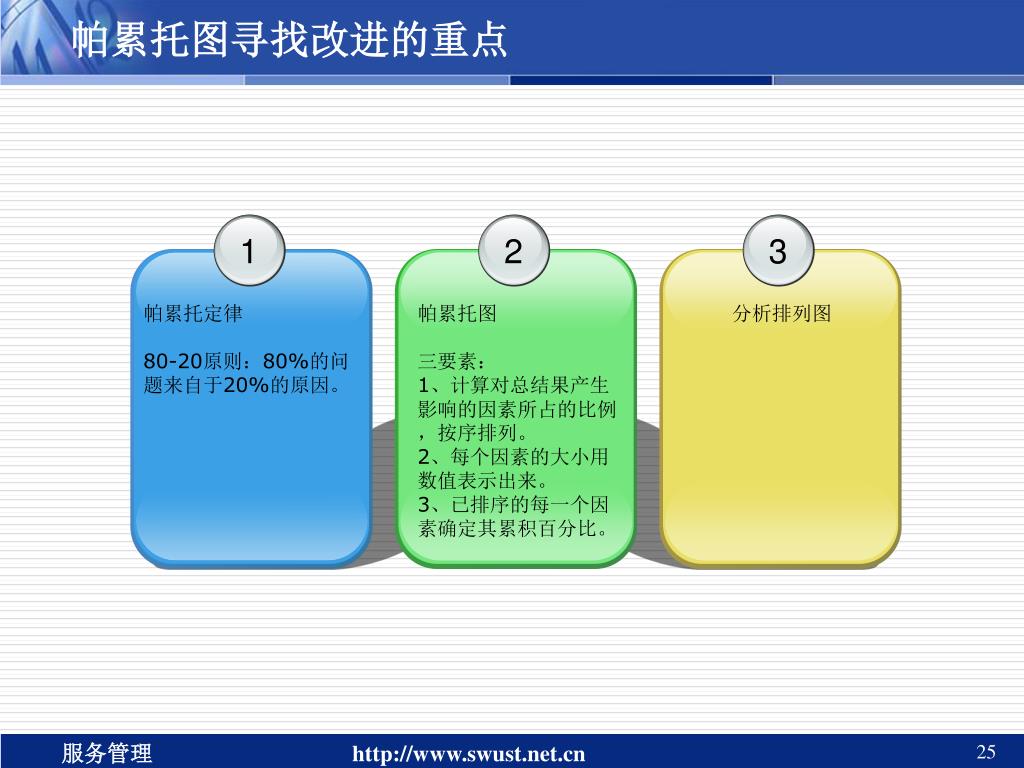 帕累托图寻找改进的重点

1

帕累托定律

80-20原则：80%的问题来自于20%的原因。

2

帕累托图

三要素：
1、计算对总结果产生影响的因素所占的比例，按序排列。
2、每个因素的大小用数值表示出来。
3、已排序的每一个因素确定其累积百分比。

3

分析排列图

服务管理 http://www.swust.net.cn 25